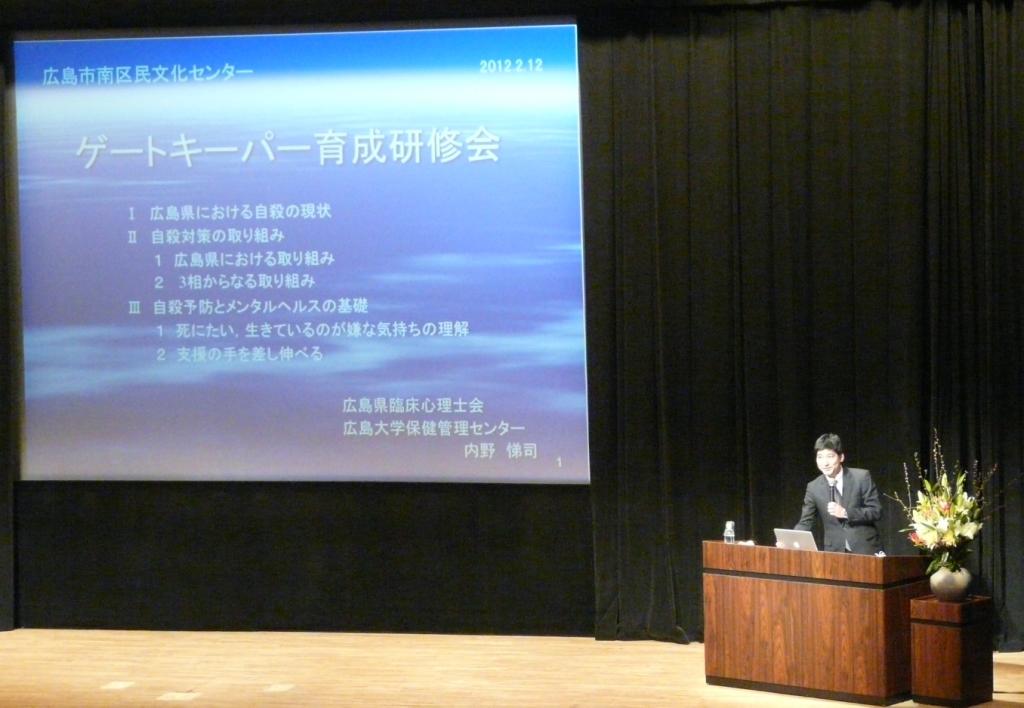 広島市南区民文化センター 2012.2.12

ゲートキーパー育成研修会

Ⅰ 広島県における自殺の現状
Ⅱ 自殺対策の取り組み
1 広島県における取り組み
2 3相からなる取り組み
Ⅲ 自殺予防とメンタルヘルスの基礎
1 死にたい、生きているのが嫌な気持ちの理解
2 支援の手を差し伸べる

広島県臨床心理士会
広島大学保健管理センター
内野 悌司

1